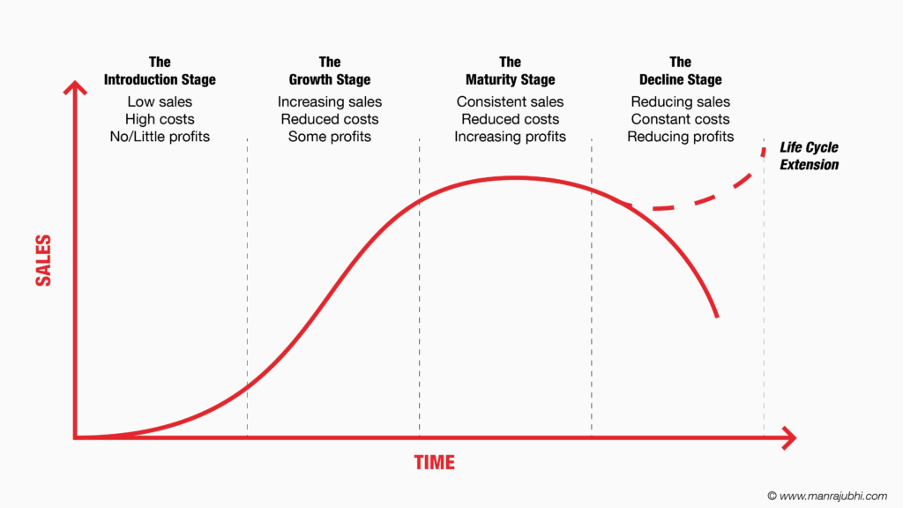 The Introduction Stage
Low sales
High costs
No/Little profits

The Growth Stage
Increasing sales
Reduced costs
Some profits

The Maturity Stage
Consistent sales
Reduced costs
Increasing profits

The Decline Stage
Reducing sales
Constant costs
Reducing profits

Life Cycle Extension

SALES

TIME

© www.manrajubhi.com